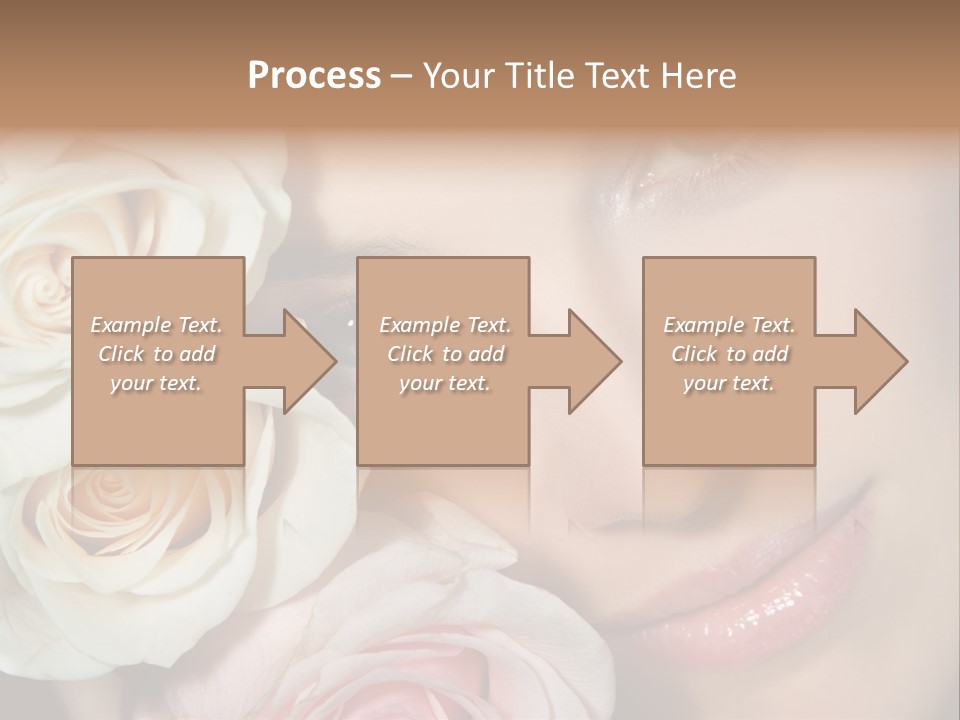 Process – Your Title Text Here

Example Text. Click to add your text.

Example Text. Click to add your text.

Example Text. Click to add your text.